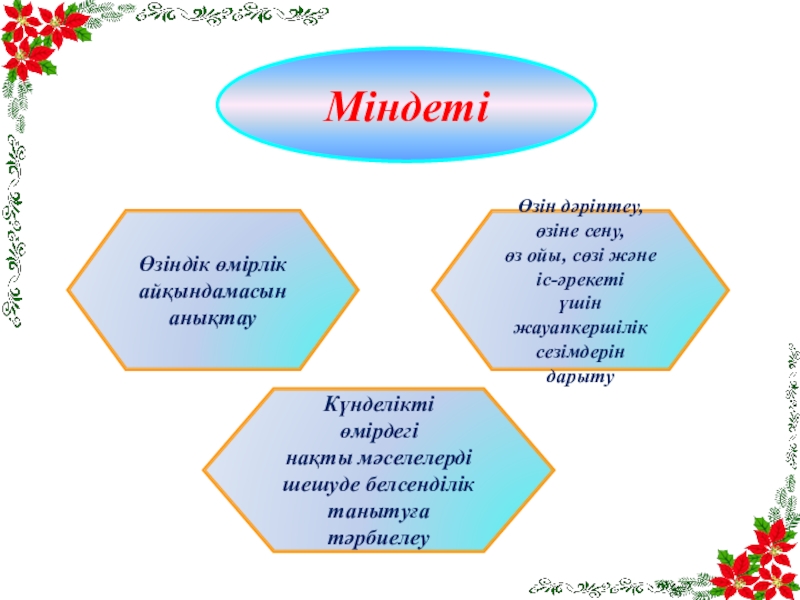 Міндеті

Өзіндік өмірлік айқындамасын анықтау

Өзін дәріптеу, өзіне сену, өз ойы, сөзі және іс-әрекеті үшін жауапкершілік сезімдерін дарыту

Күнделікті өмірдегі нақты мәселелерді шешуде белсенділік танытуға тәрбиелеу